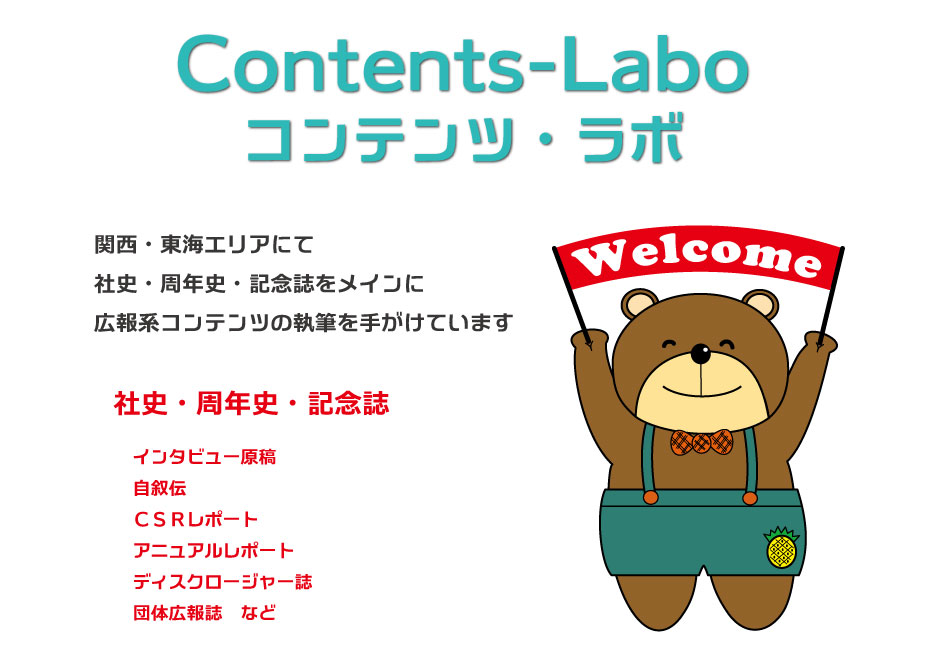 Contents-Labo
コンテンツ・ラボ

関西・東海エリアにて
社史・周年史・記念誌をメインに
広報系コンテンツの執筆を手がけています

社史・周年史・記念誌

インタビュー原稿
自叙伝
ＣＳＲレポート
アニュアルレポート
ディスクロージャー誌
団体広報誌　など

Welcome